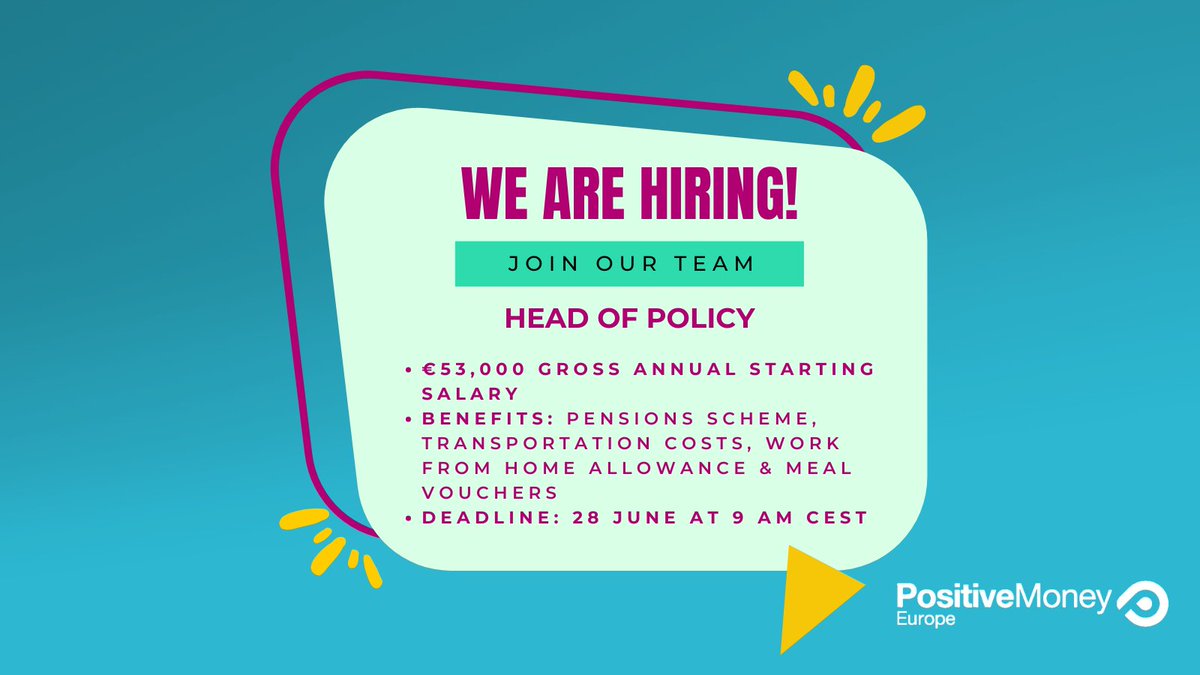 WE ARE HIRING!

JOIN OUR TEAM

HEAD OF POLICY

• €53,000 GROSS ANNUAL STARTING SALARY
• BENEFITS: PENSIONS SCHEME, TRANSPORTATION COSTS, WORK FROM HOME ALLOWANCE & MEAL VOUCHERS
• DEADLINE: 28 JUNE AT 9 AM CEST

PositiveMoney Europe